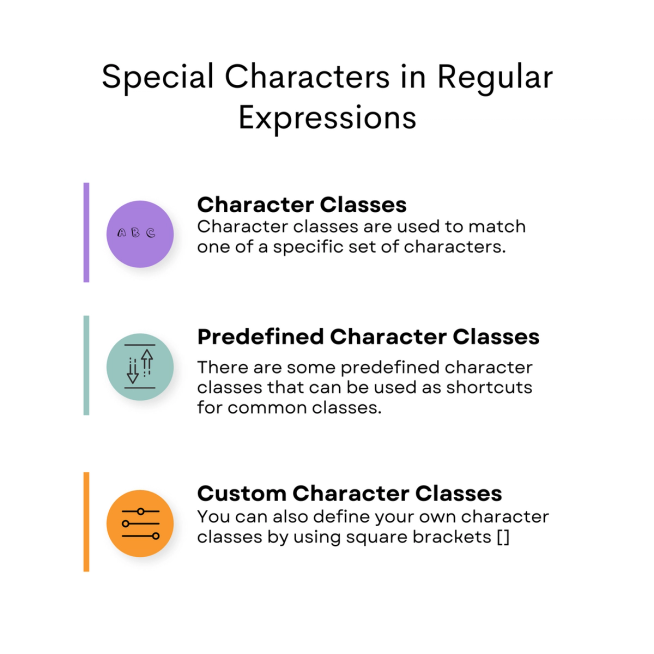 Special Characters in Regular Expressions

A B C

Character Classes
Character classes are used to match one of a specific set of characters.

Predefined Character Classes
There are some predefined character classes that can be used as shortcuts for common classes.

Custom Character Classes
You can also define your own character classes by using square brackets []